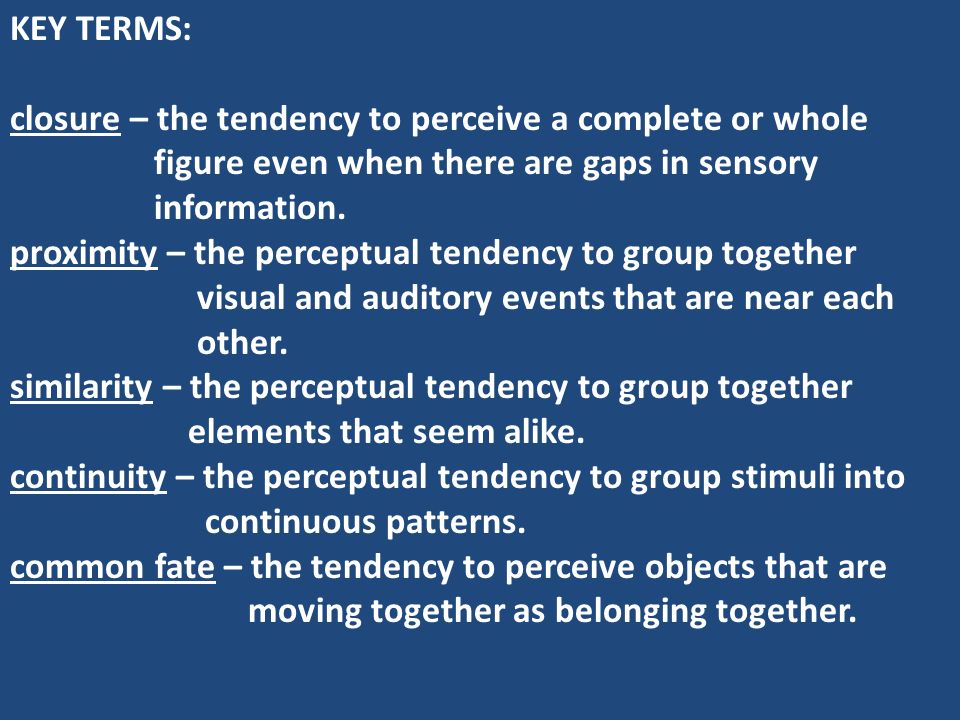 KEY TERMS:

closure – the tendency to perceive a complete or whole figure even when there are gaps in sensory information.

proximity – the perceptual tendency to group together visual and auditory events that are near each other.

similarity – the perceptual tendency to group together elements that seem alike.

continuity – the perceptual tendency to group stimuli into continuous patterns.

common fate – the tendency to perceive objects that are moving together as belonging together.